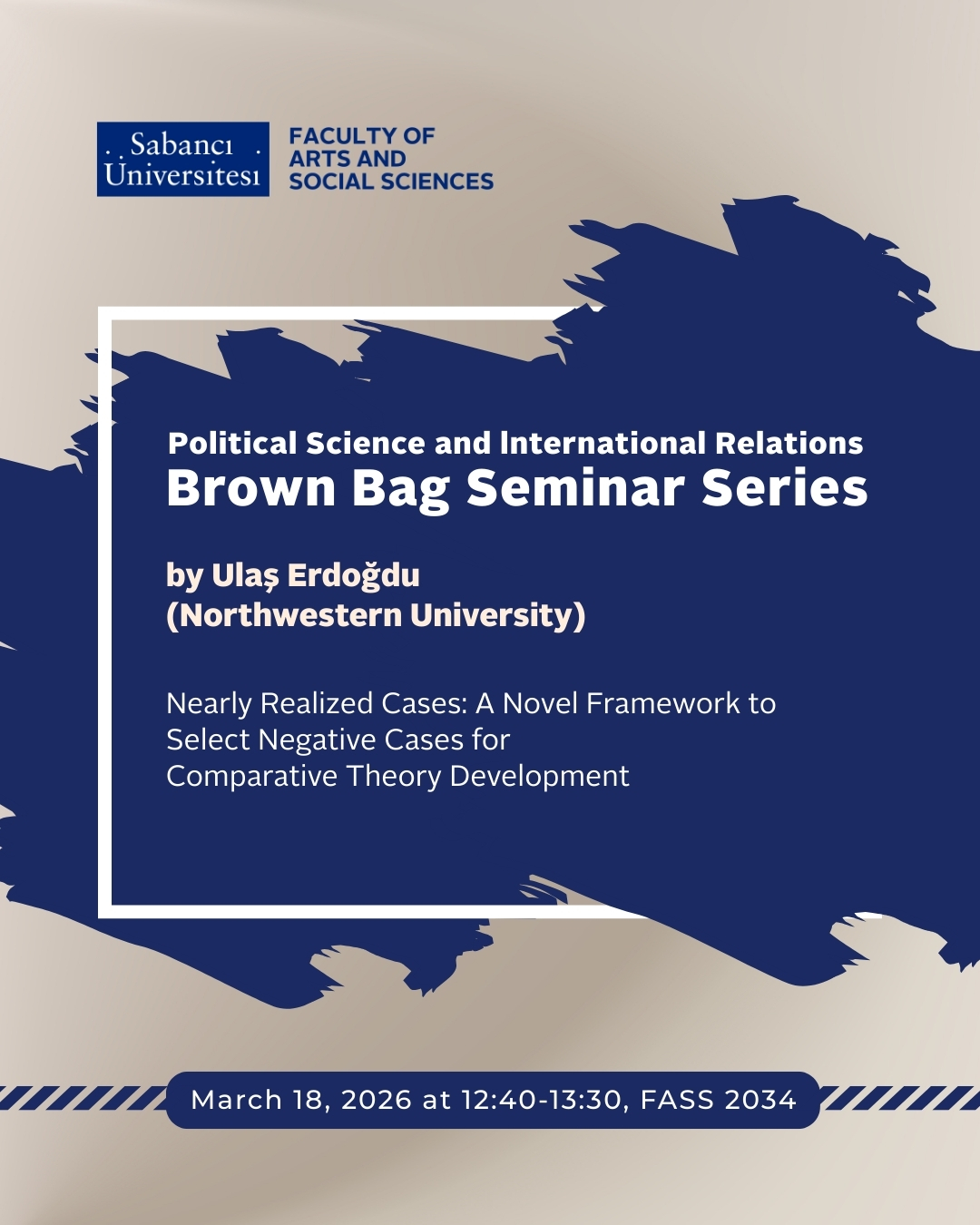 Sabancı Üniversitesi

FACULTY OF ARTS AND SOCIAL SCIENCES

Political Science and International Relations
Brown Bag Seminar Series

by Ulaş Erdoğdu
(Northwestern University)

Nearly Realized Cases: A Novel Framework to Select Negative Cases for Comparative Theory Development

March 18, 2026 at 12:40-13:30, FASS 2034